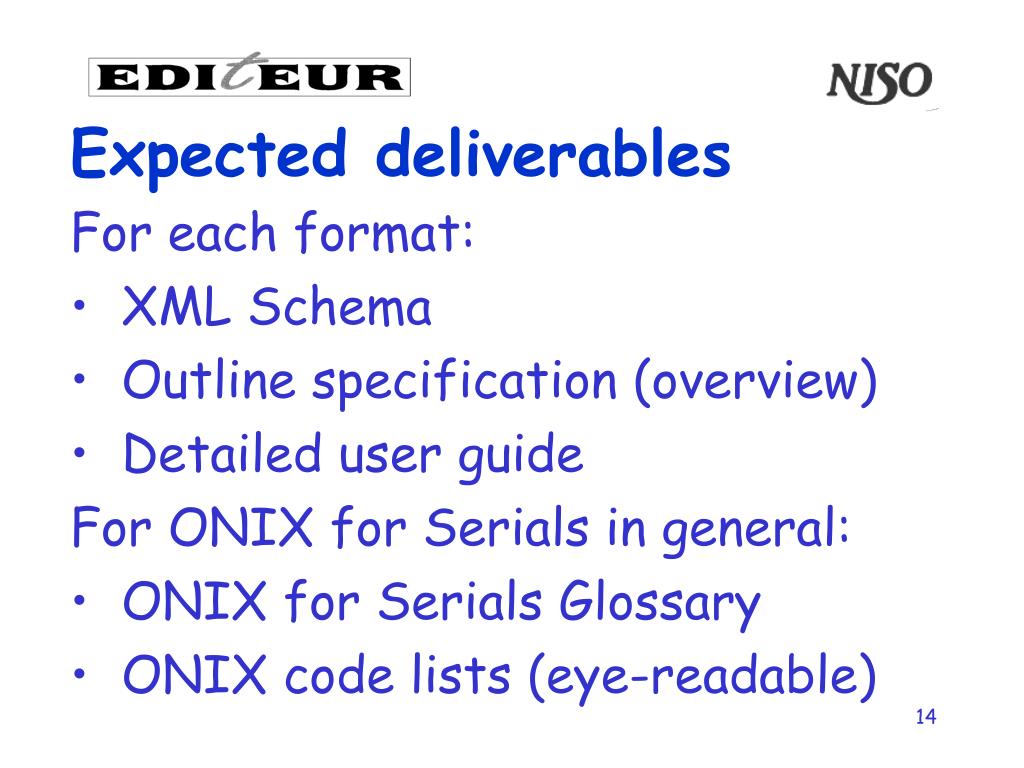 EDItEUR

NISO

Expected deliverables

For each format:
• XML Schema
• Outline specification (overview)
• Detailed user guide

For ONIX for Serials in general:
• ONIX for Serials Glossary
• ONIX code lists (eye-readable)

14